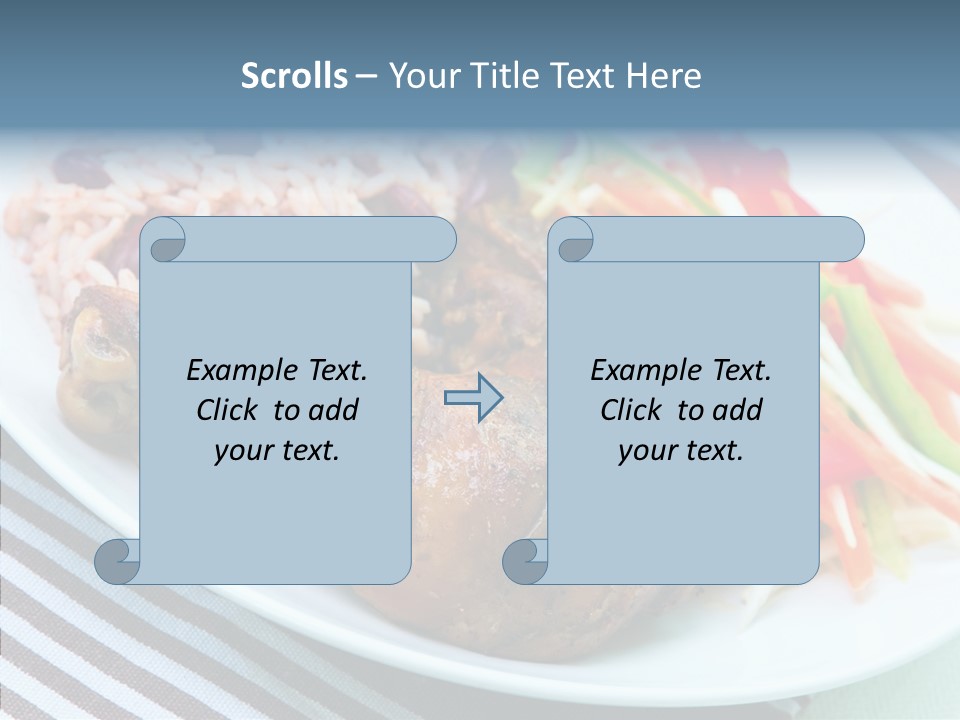 Scrolls – Your Title Text Here

Example Text. Click to add your text.

Example Text. Click to add your text.